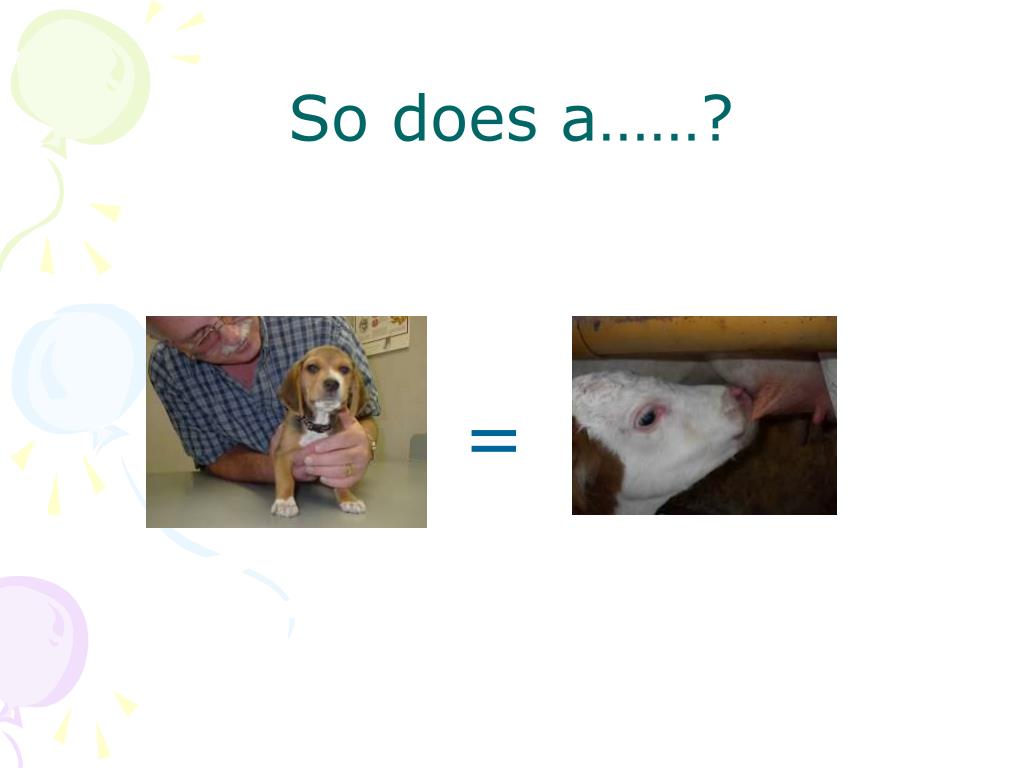 So does a……?

=